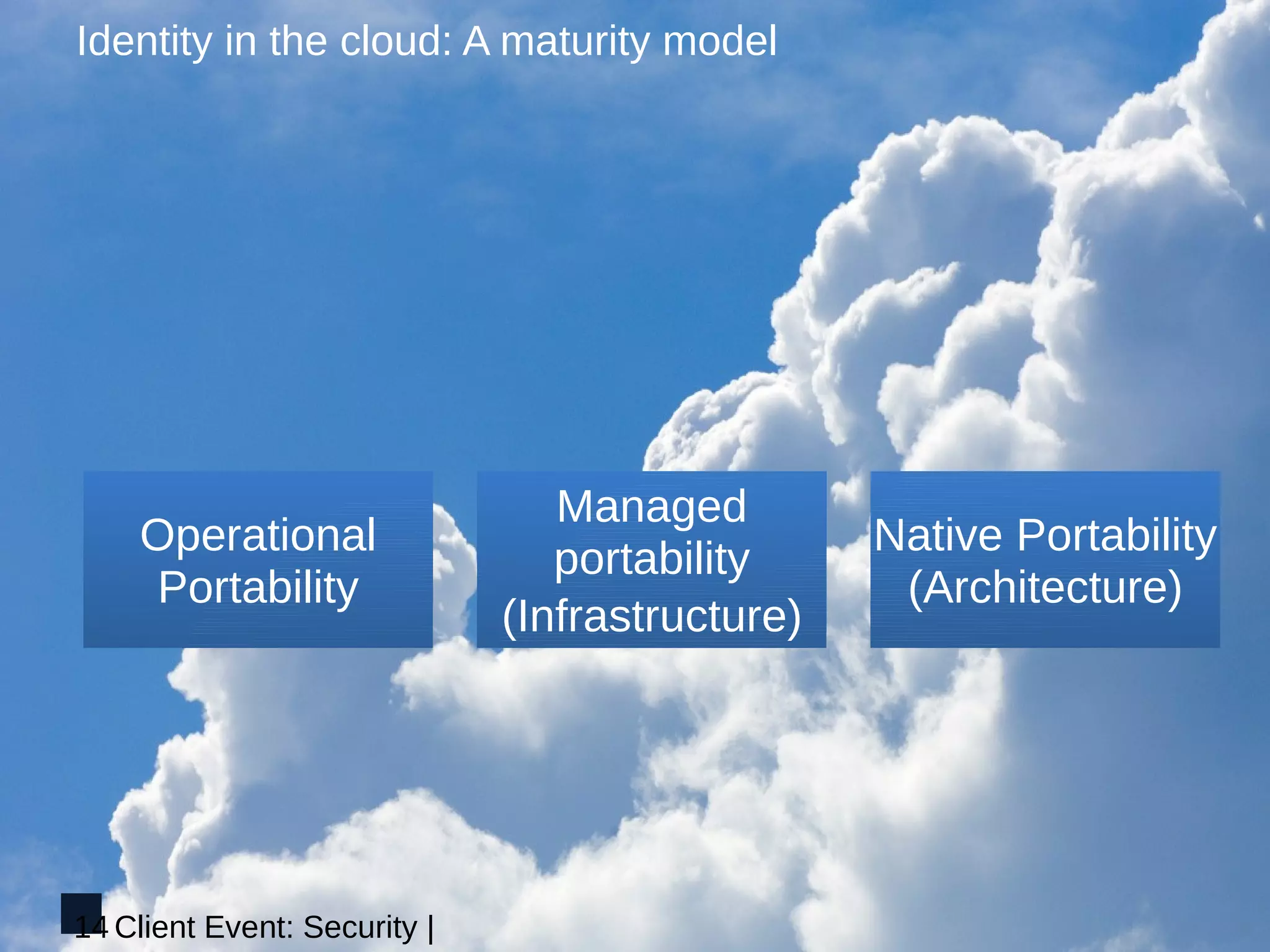 Identity in the cloud: A maturity model

Operational Portability

Managed portability (Infrastructure)

Native Portability (Architecture)

14 Client Event: Security |